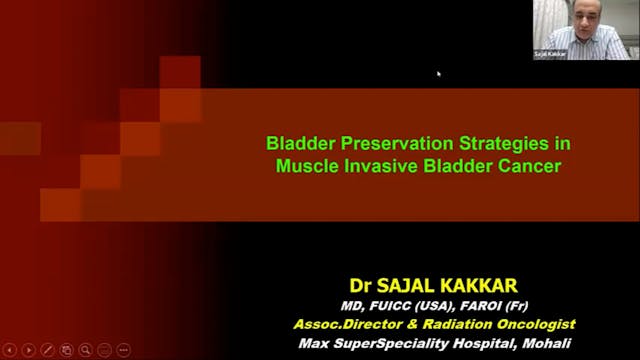 Sajal Kakkar

Bladder Preservation Strategies in Muscle Invasive Bladder Cancer

Dr SAJAL KAKKAR
MD, FUICC (USA), FAROI (Fr)
Assoc.Director & Radiation Oncologist
Max SuperSpeciality Hospital, Mohali